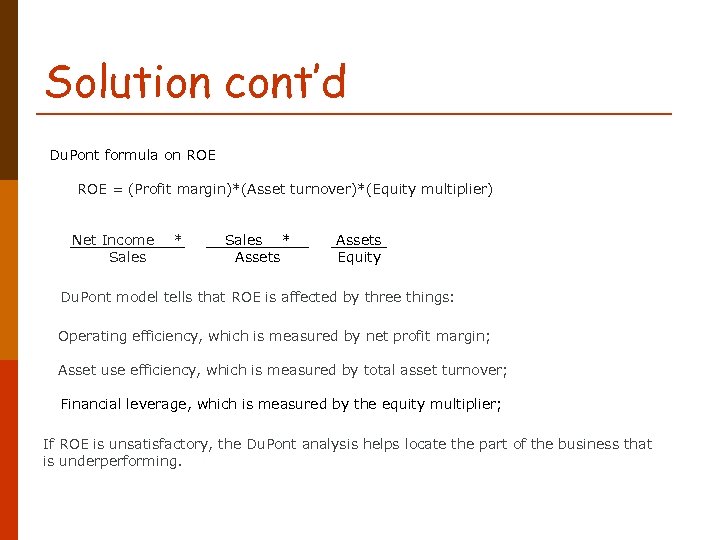 Solution cont'd

DuPont formula on ROE

ROE = (Profit margin)*(Asset turnover)*(Equity multiplier)

$\frac{\text{Net Income}}{\text{Sales}} * \frac{\text{Sales}}{\text{Assets}} * \frac{\text{Assets}}{\text{Equity}}$

DuPont model tells that ROE is affected by three things:

Operating efficiency, which is measured by net profit margin;

Asset use efficiency, which is measured by total asset turnover;

Financial leverage, which is measured by the equity multiplier;

If ROE is unsatisfactory, the DuPont analysis helps locate the part of the business that is underperforming.